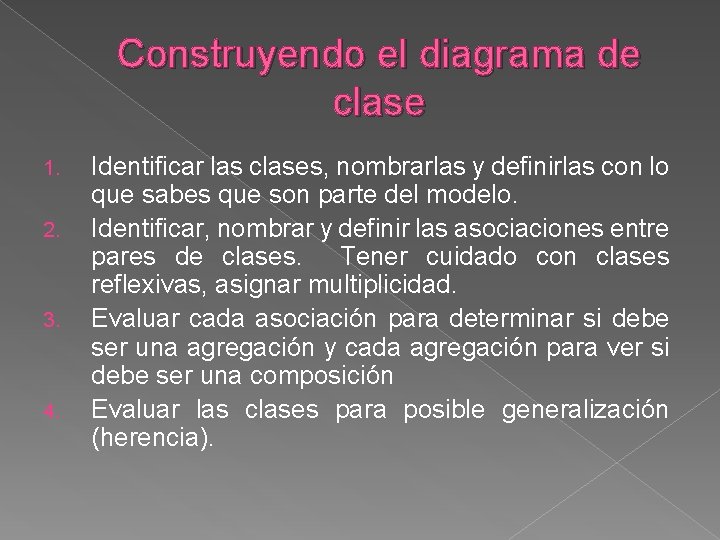 Construyendo el diagrama de clase

1. Identificar las clases, nombrarlas y definirlas con lo que sabes que son parte del modelo.
2. Identificar, nombrar y definir las asociaciones entre pares de clases. Tener cuidado con clases reflexivas, asignar multiplicidad.
3. Evaluar cada asociación para determinar si debe ser una agregación y cada agregación para ver si debe ser una composición
4. Evaluar las clases para posible generalización (herencia).